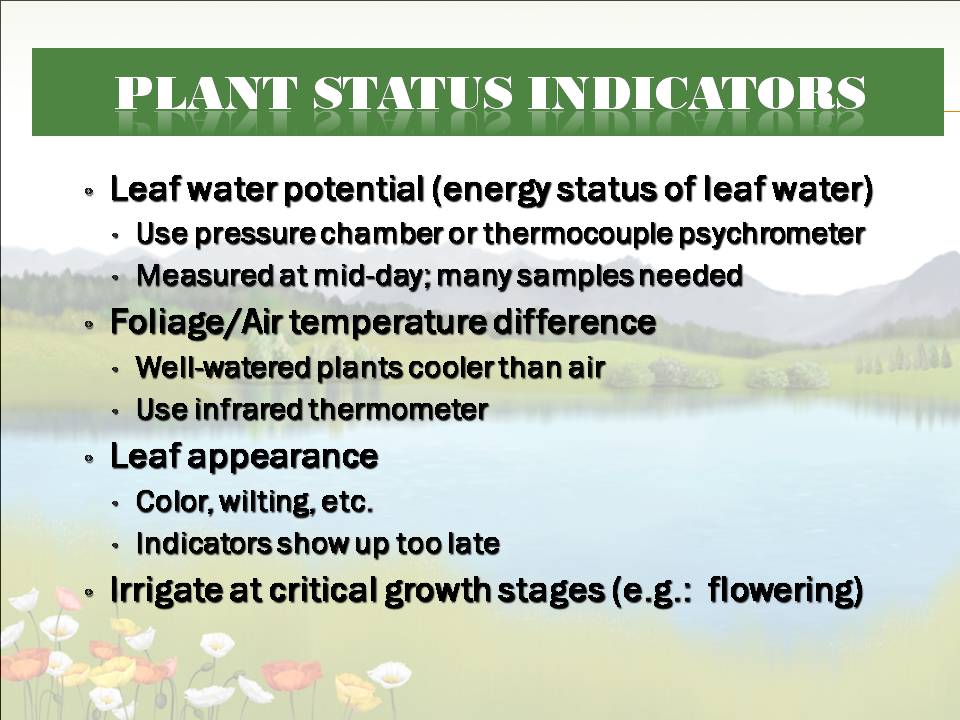 PLANT STATUS INDICATORS

- Leaf water potential (energy status of leaf water)
  - Use pressure chamber or thermocouple psychrometer
  - Measured at mid-day; many samples needed
- Foliage/Air temperature difference
  - Well-watered plants cooler than air
  - Use infrared thermometer
- Leaf appearance
  - Color, wilting, etc.
  - Indicators show up too late
- Irrigate at critical growth stages (e.g.: flowering)